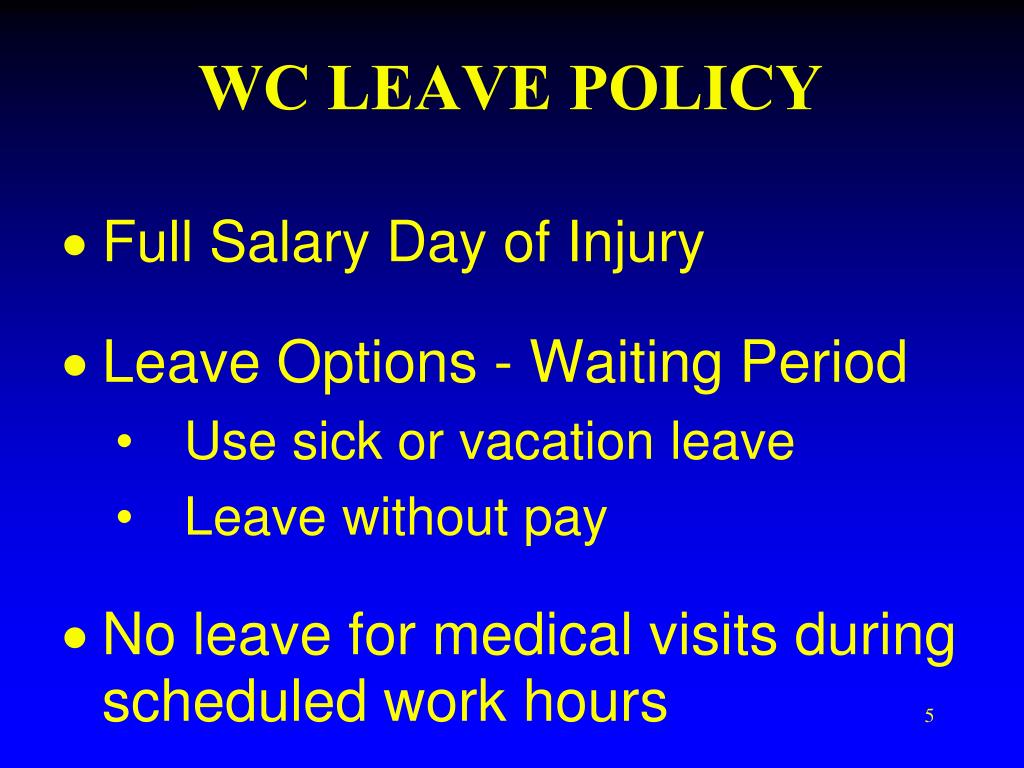 WC LEAVE POLICY

• Full Salary Day of Injury

• Leave Options - Waiting Period
  • Use sick or vacation leave
  • Leave without pay

• No leave for medical visits during scheduled work hours

5